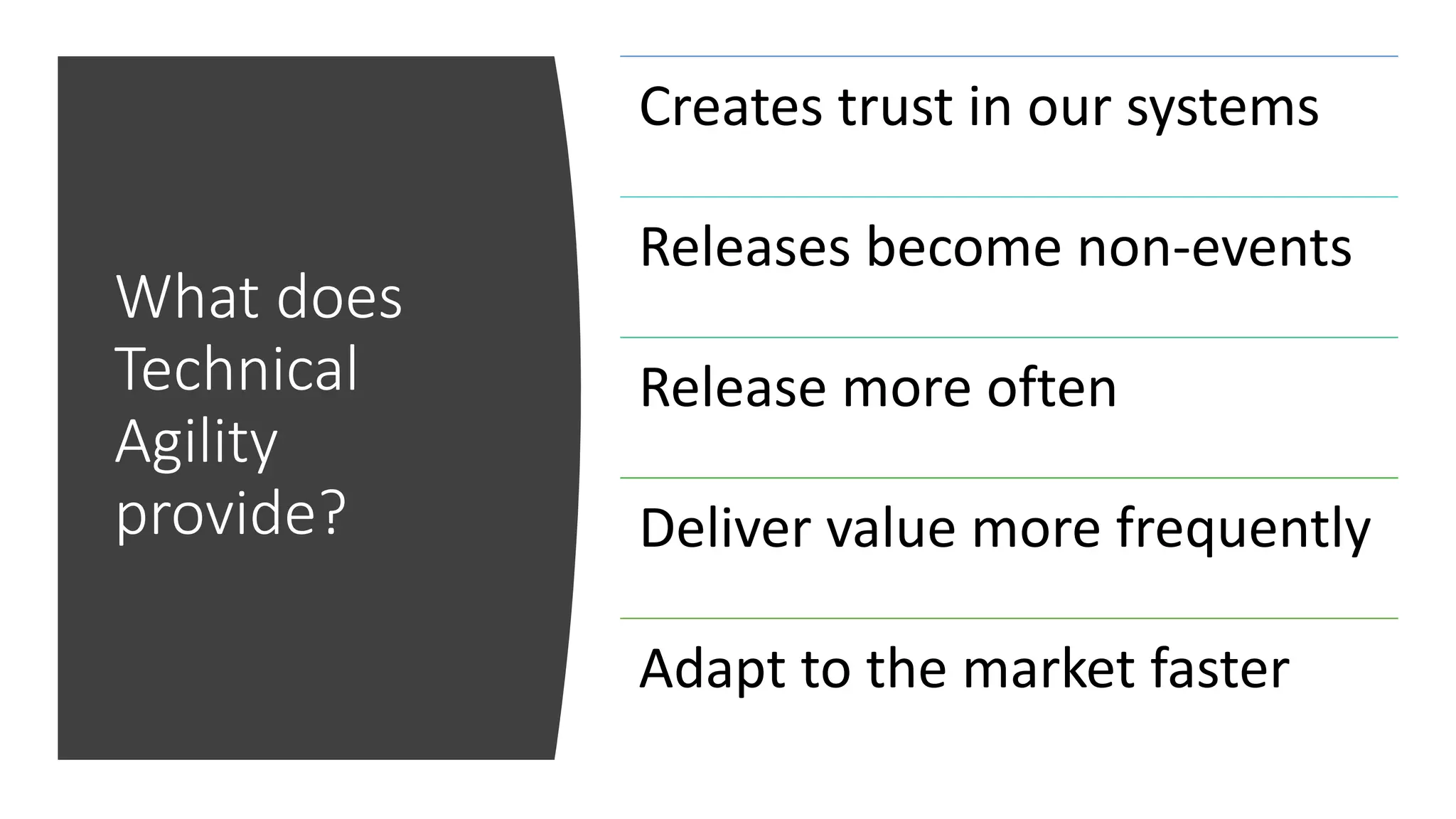 What does Technical Agility provide?

Creates trust in our systems

Releases become non-events

Release more often

Deliver value more frequently

Adapt to the market faster